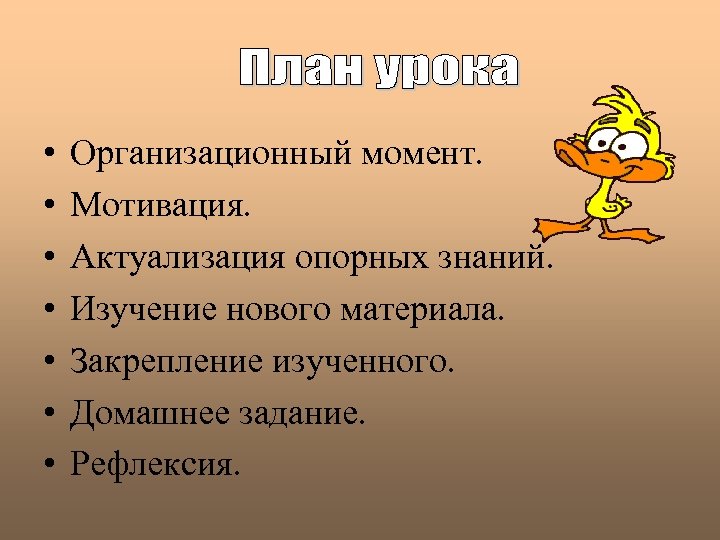 План урока

• Организационный момент.
• Мотивация.
• Актуализация опорных знаний.
• Изучение нового материала.
• Закрепление изученного.
• Домашнее задание.
• Рефлексия.